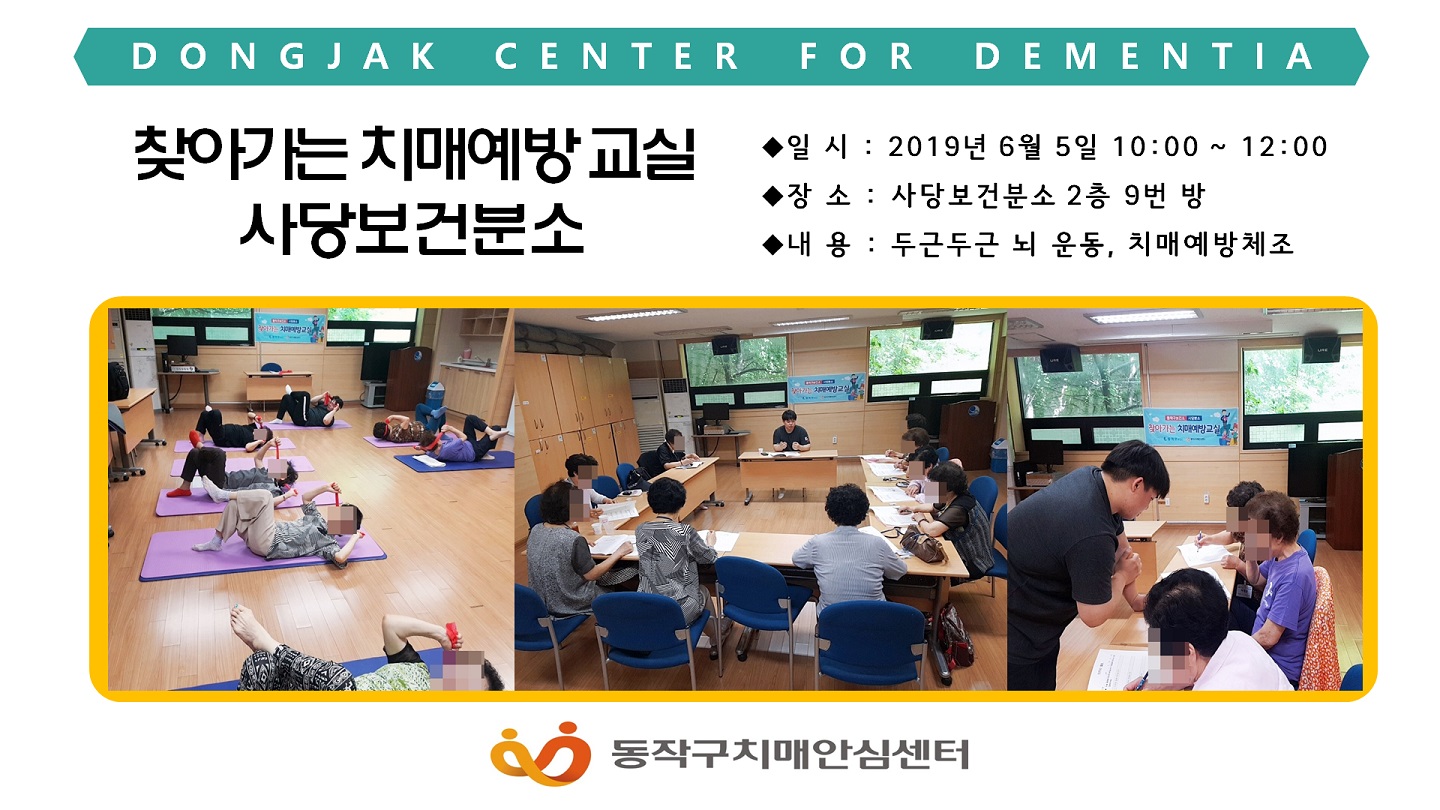 DONGJAK CENTER FOR DEMENTIA

찾아가는 치매예방 교실
사당보건분소

◆일 시 : 2019년 6월 5일 10:00 ~ 12:00
◆장 소 : 사당보건분소 2층 9번 방
◆내 용 : 두근두근 뇌 운동, 치매예방체조

찾아가는 치매예방교실

찾아가는 치매예방교실

찾아가는 치매예방교실

동작구치매안심센터